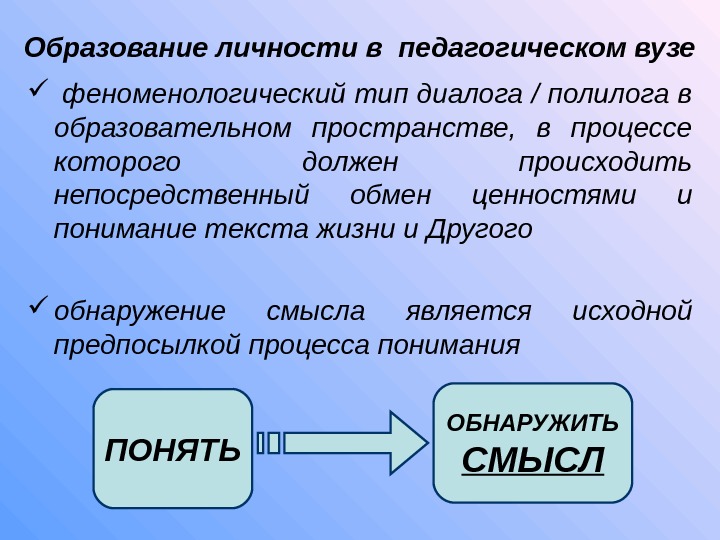 Образование личности в педагогическом вузе

✓ феноменологический тип диалога / полилога в образовательном пространстве, в процессе которого должен происходить непосредственный обмен ценностями и понимание текста жизни и Другого

✓ обнаружение смысла является исходной предпосылкой процесса понимания

ПОНЯТЬ

ОБНАРУЖИТЬ СМЫСЛ